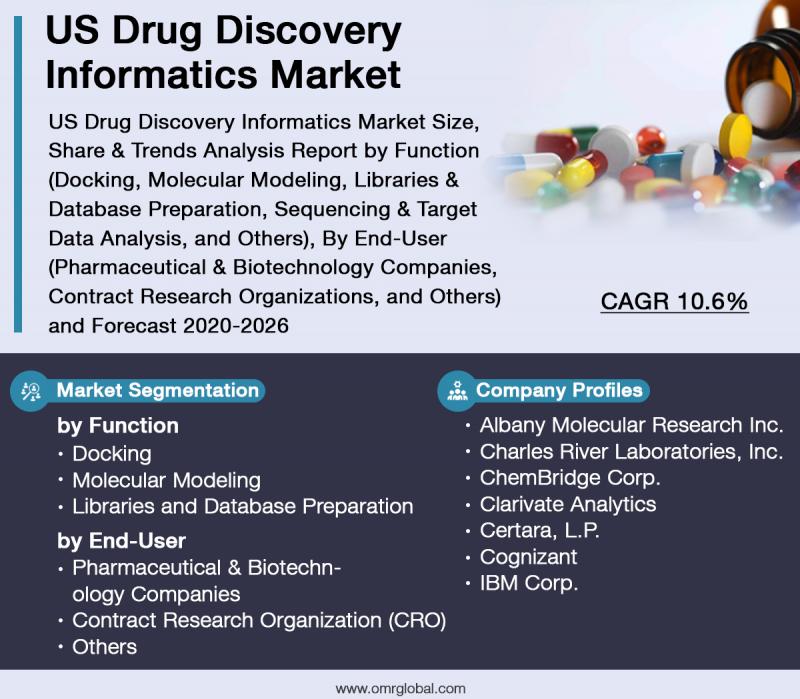 US Drug Discovery Informatics Market

US Drug Discovery Informatics Market Size, Share & Trends Analysis Report by Function (Docking, Molecular Modeling, Libraries & Database Preparation, Sequencing & Target Data Analysis, and Others), By End-User (Pharmaceutical & Biotechnology Companies, Contract Research Organizations, and Others) and Forecast 2020-2026

CAGR 10.6%

Market Segmentation

by Function
• Docking
• Molecular Modeling
• Libraries and Database Preparation

by End-User
• Pharmaceutical & Biotechnology Companies
• Contract Research Organization (CRO)
• Others

Company Profiles
• Albany Molecular Research Inc.
• Charles River Laboratories, Inc.
• ChemBridge Corp.
• Clarivate Analytics
• Certara, L.P.
• Cognizant
• IBM Corp.

www.omrglobal.com